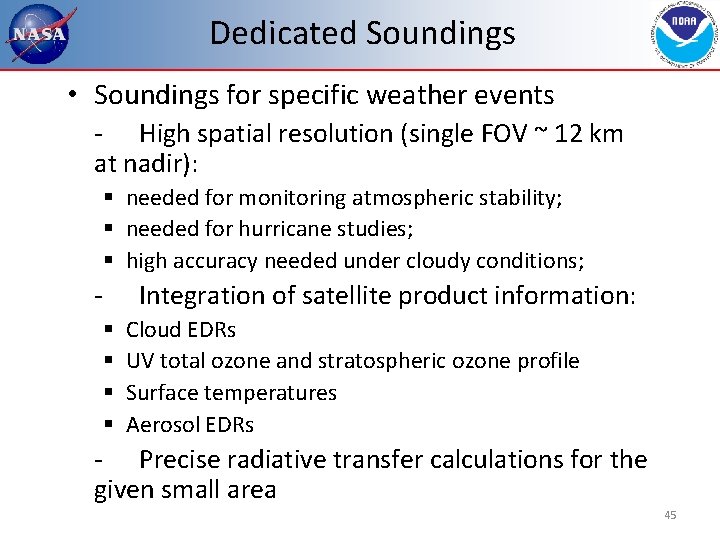 NASA

Dedicated Soundings

NOAA

• Soundings for specific weather events

- High spatial resolution (single FOV ~ 12 km at nadir):

▪ needed for monitoring atmospheric stability;
▪ needed for hurricane studies;
▪ high accuracy needed under cloudy conditions;

- Integration of satellite product information:

▪ Cloud EDRs
▪ UV total ozone and stratospheric ozone profile
▪ Surface temperatures
▪ Aerosol EDRs

- Precise radiative transfer calculations for the given small area

45